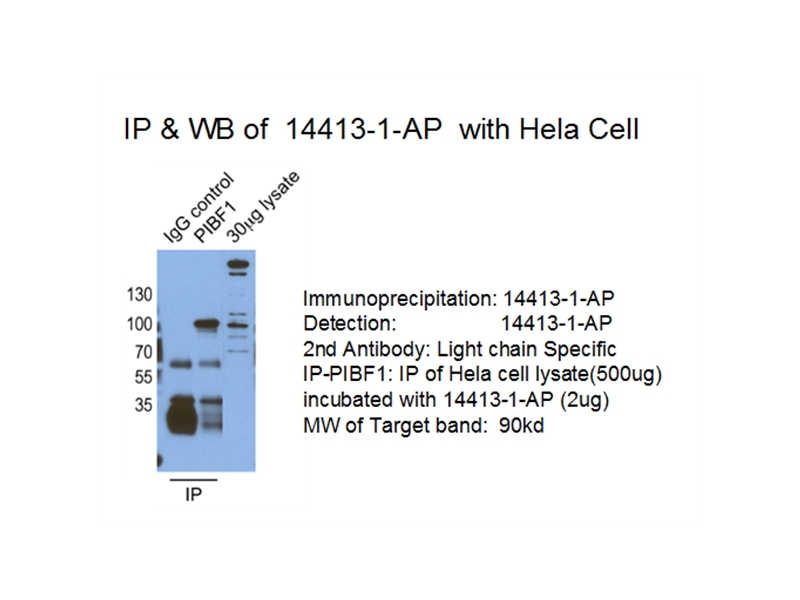 IP & WB of 14413-1-AP with Hela Cell

IgG control
PIBF1
30μg lysate

130
100
70
55
35

IP

Immunoprecipitation: 14413-1-AP
Detection: 14413-1-AP
2nd Antibody: Light chain Specific
IP-PIBF1: IP of Hela cell lysate(500ug) incubated with 14413-1-AP (2ug)
MW of Target band: 90kd